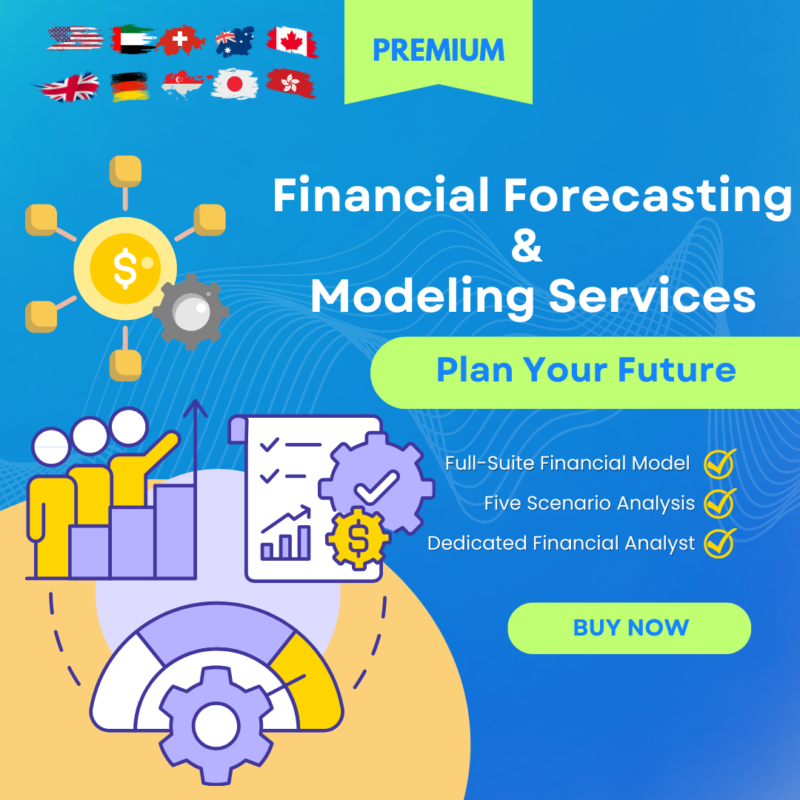 PREMIUM

Financial Forecasting
&
Modeling Services

Plan Your Future

Full-Suite Financial Model
Five Scenario Analysis
Dedicated Financial Analyst

BUY NOW